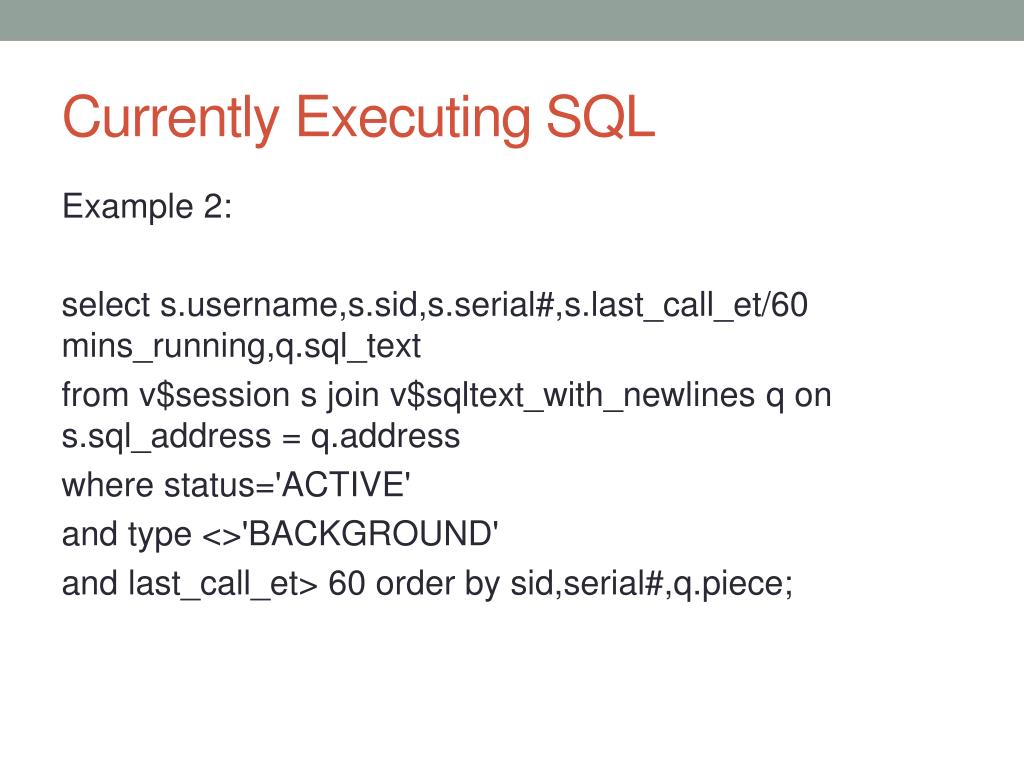 Currently Executing SQL

Example 2:

select s.username,s.sid,s.serial#,s.last_call_et/60 mins_running,q.sql_text

from v$session s join v$sqltext_with_newlines q on s.sql_address = q.address

where status='ACTIVE'

and type <>'BACKGROUND'

and last_call_et> 60 order by sid,serial#,q.piece;